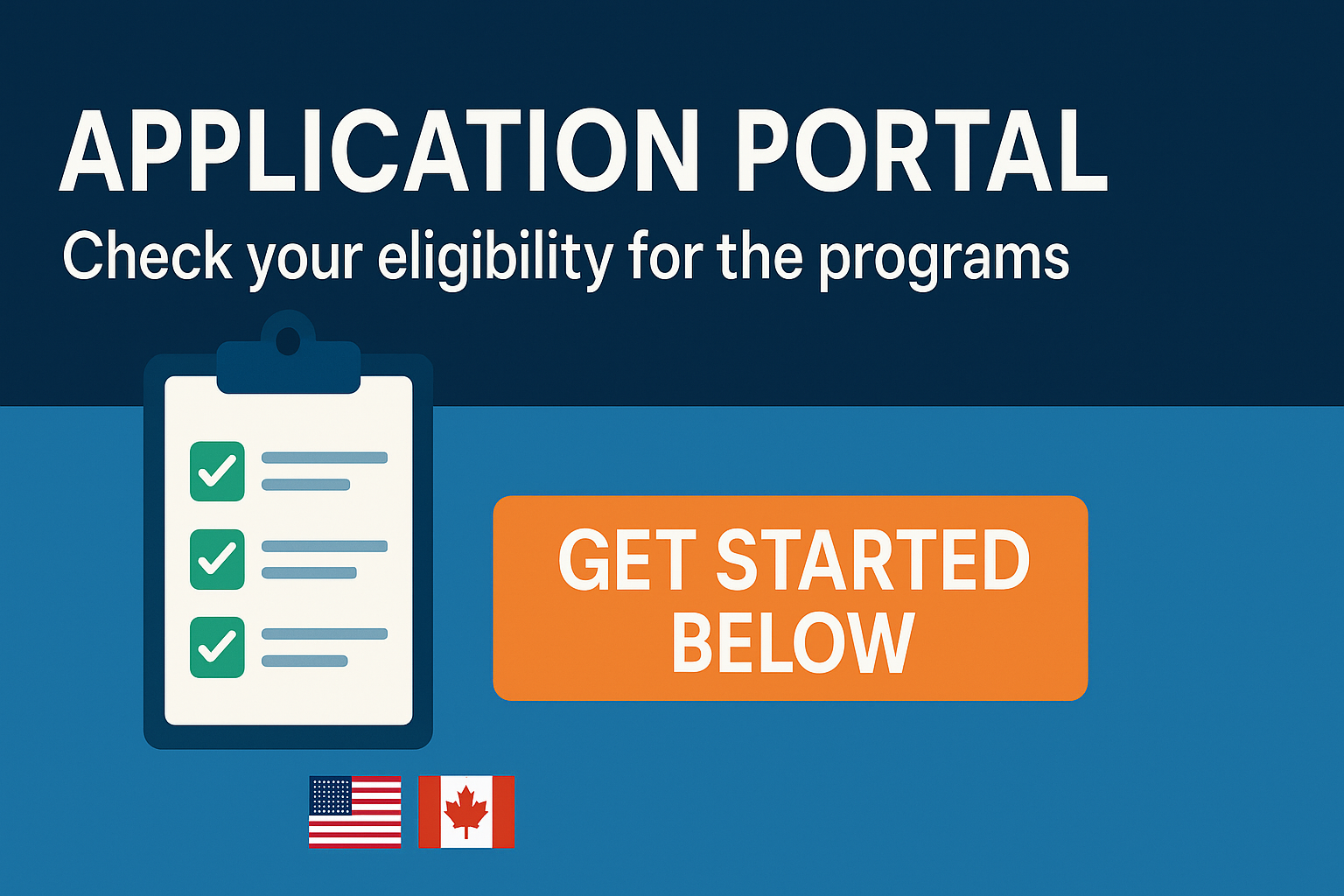 APPLICATION PORTAL
Check your eligibility for the programs

GET STARTED BELOW